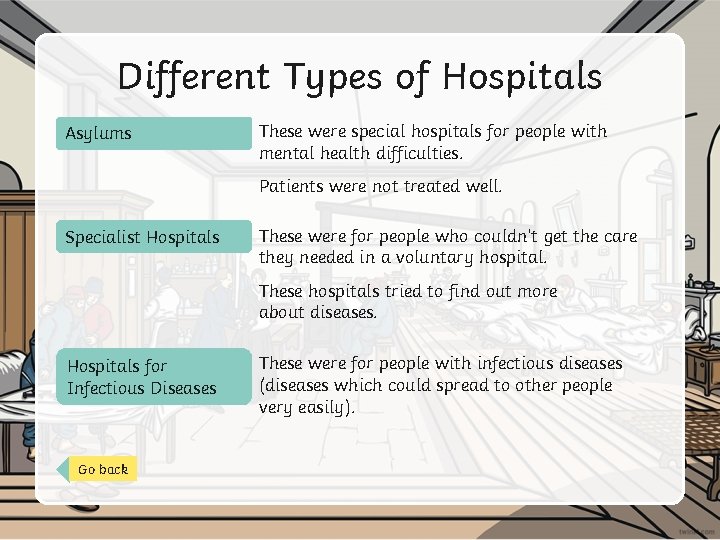 Different Types of Hospitals

Asylums

These were special hospitals for people with mental health difficulties.

Patients were not treated well.

Specialist Hospitals

These were for people who couldn't get the care they needed in a voluntary hospital.

These hospitals tried to find out more about diseases.

Hospitals for Infectious Diseases

These were for people with infectious diseases (diseases which could spread to other people very easily).

Go back

twinkl.com